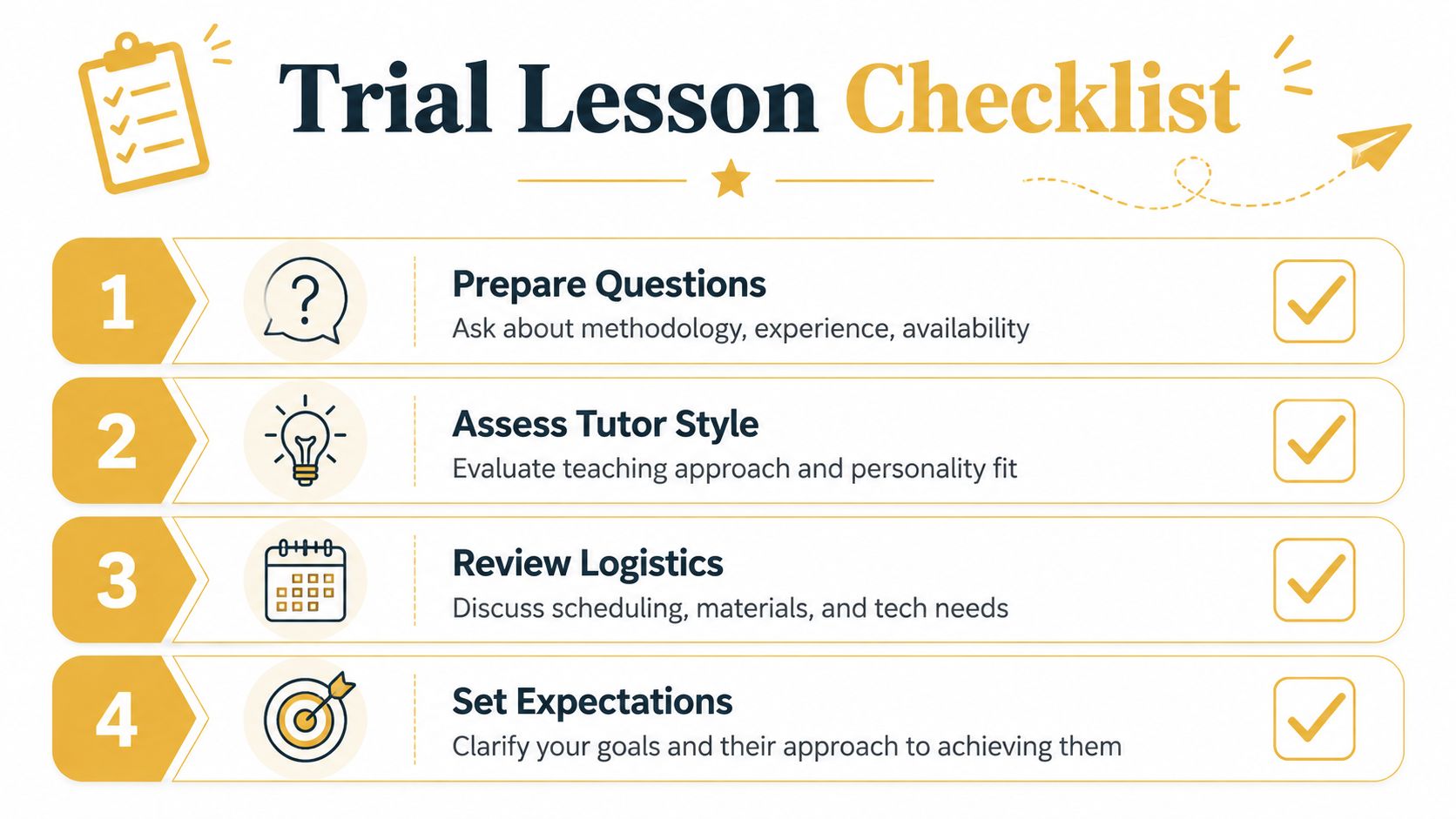 Trial Lesson Checklist

1
Prepare Questions
Ask about methodology, experience, availability

2
Assess Tutor Style
Evaluate teaching approach and personality fit

3
Review Logistics
Discuss scheduling, materials, and tech needs

4
Set Expectations
Clarify your goals and their approach to achieving them